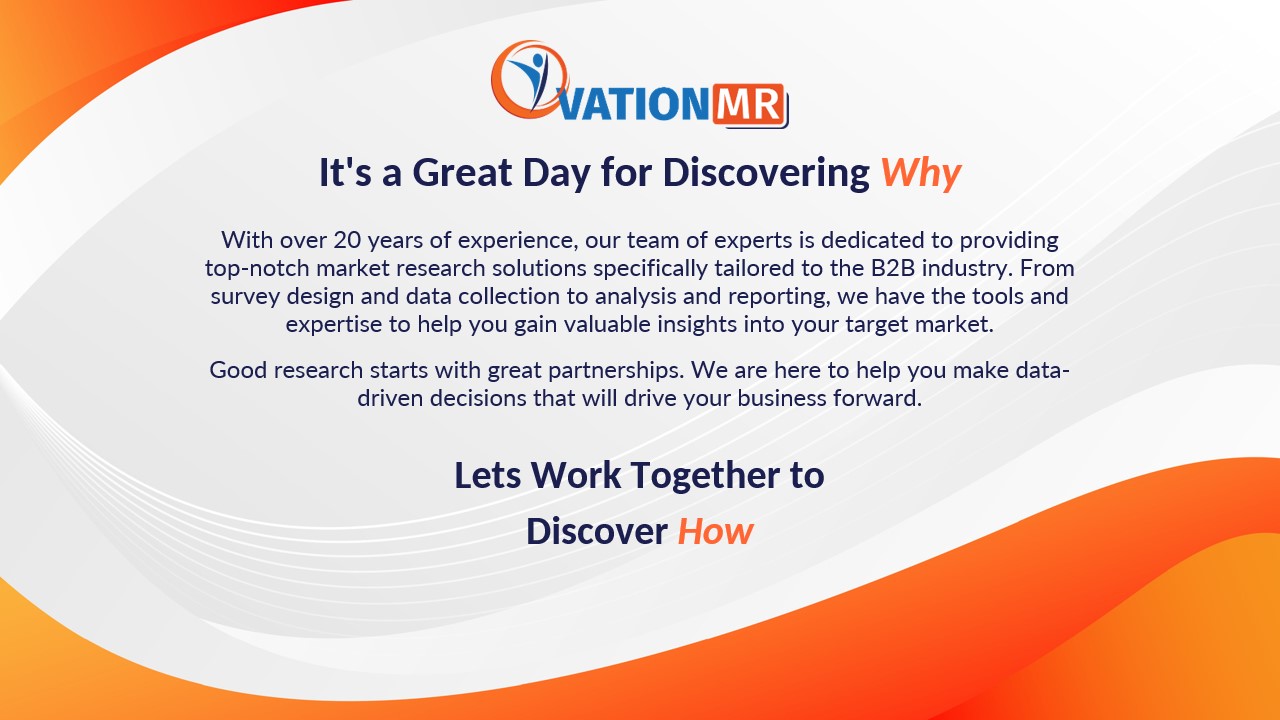 OVATIONMR

It's a Great Day for Discovering Why

With over 20 years of experience, our team of experts is dedicated to providing top-notch market research solutions specifically tailored to the B2B industry. From survey design and data collection to analysis and reporting, we have the tools and expertise to help you gain valuable insights into your target market.

Good research starts with great partnerships. We are here to help you make data-driven decisions that will drive your business forward.

Lets Work Together to Discover How